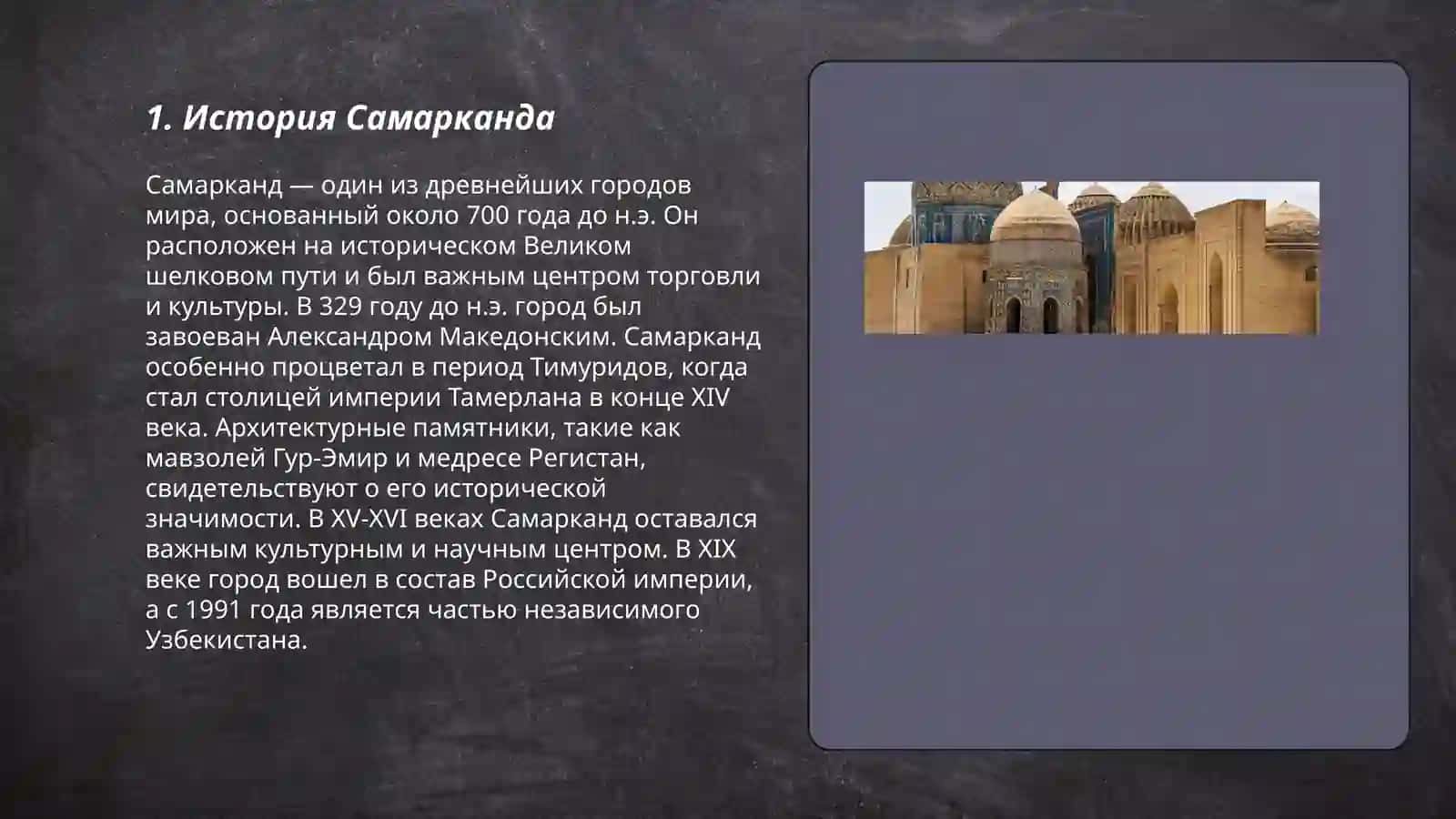 1. История Самарканда

Самарканд — один из древнейших городов мира, основанный около 700 года до н.э. Он расположен на историческом Великом шелковом пути и был важным центром торговли и культуры. В 329 году до н.э. город был завоеван Александром Македонским. Самарканд особенно процветал в период Тимуридов, когда стал столицей империи Тамерлана в конце XIV века. Архитектурные памятники, такие как мавзолей Гур-Эмир и медресе Регистан, свидетельствуют о его исторической значимости. В XV-XVI веках Самарканд оставался важным культурным и научным центром. В XIX веке город вошел в состав Российской империи, а с 1991 года является частью независимого Узбекистана.